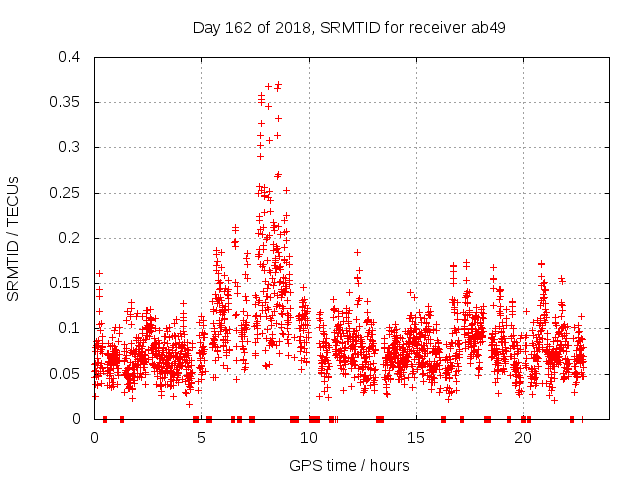 Day 162 of 2018, SRMTID for receiver ab49

SRMTID / TECUs

0.4
0.35
0.3
0.25
0.2
0.15
0.1
0.05
0

0
5
10
15
20

GPS time / hours